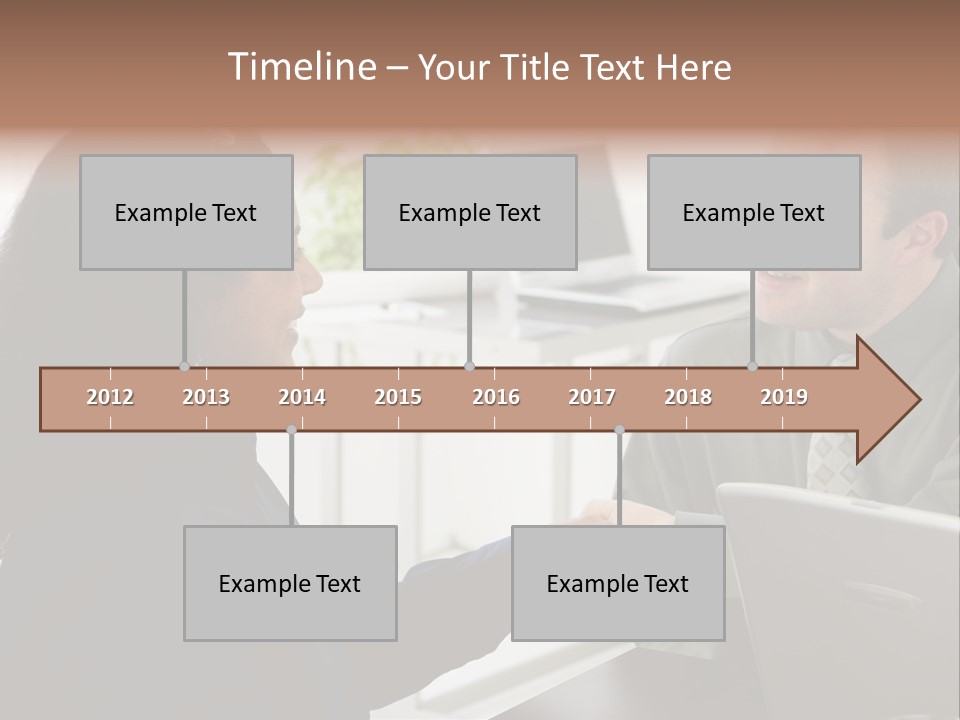 Timeline – Your Title Text Here

Example Text

Example Text

Example Text

2012 2013 2014 2015 2016 2017 2018 2019

Example Text

Example Text